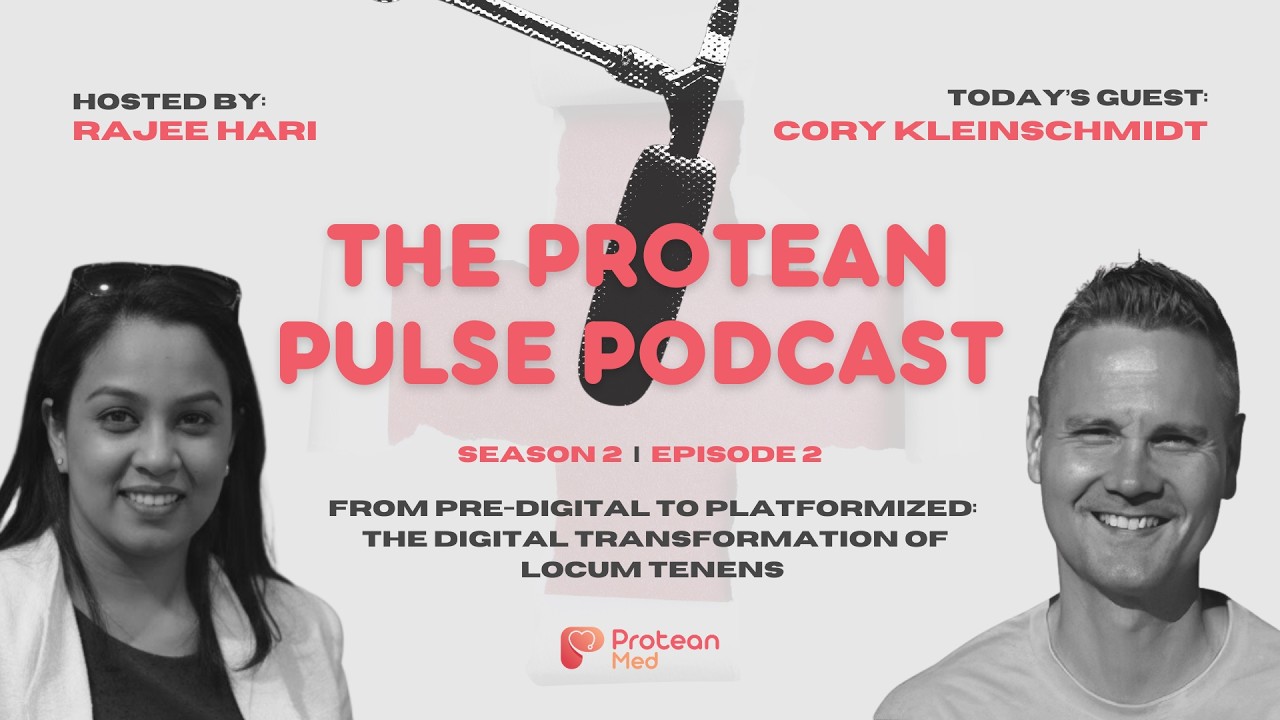 HOSTED BY:
RAJEE HARI

TODAY'S GUEST:
CORY KLEINSCHMIDT

THE PROTEAN PULSE PODCAST

SEASON 2 | EPISODE 2

FROM PRE-DIGITAL TO PLATFORMIZED: THE DIGITAL TRANSFORMATION OF LOCUM TENENS

Protean Med